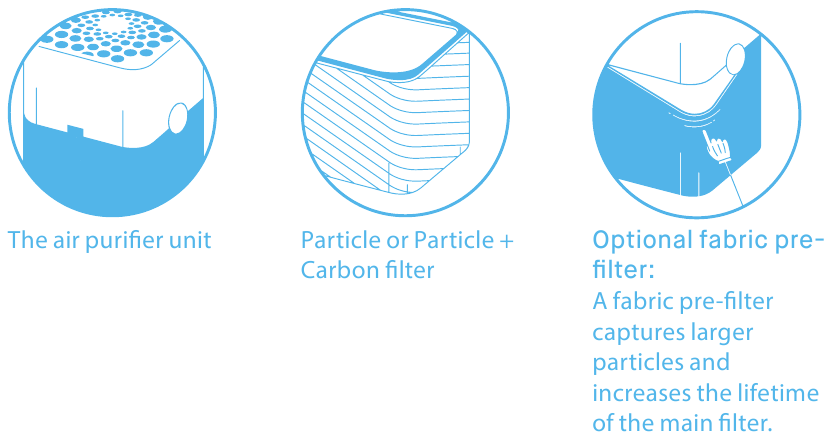 The air purifier unit

Particle or Particle + Carbon filter

Optional fabric pre-filter:

A fabric pre-filter captures larger particles and increases the lifetime of the main filter.